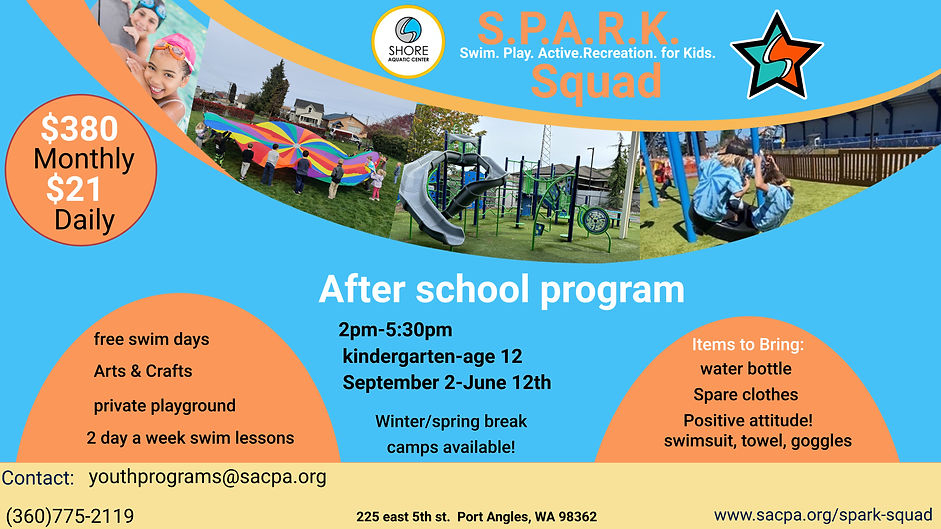 SHORE AQUATIC CENTER

S.P.A.R.K.
Swim. Play. Active.Recreation. for Kids.
Squad

$380
Monthly
$21
Daily

After school program

free swim days
Arts & Crafts
private playground
2 day a week swim lessons

2pm-5:30pm
kindergarten-age 12
September 2-June 12th

Winter/spring break camps available!

Items to Bring:
water bottle
Spare clothes
Positive attitude!
swimsuit, towel, goggles

Contact: youthprograms@sacpa.org
(360)775-2119
225 east 5th st. Port Angles, WA 98362
www.sacpa.org/spark-squad